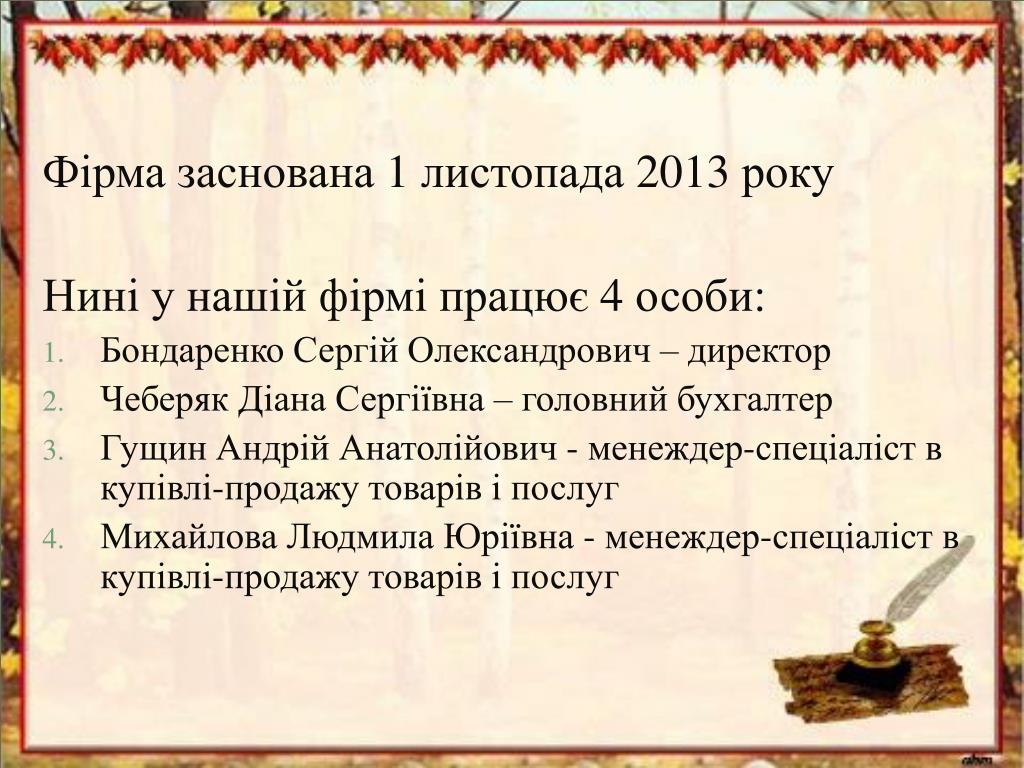 Фірма заснована 1 листопада 2013 року

Нині у нашій фірмі працює 4 особи:

1. Бондаренко Сергій Олександрович – директор
2. Чеберяк Діана Сергіївна – головний бухгалтер
3. Гущин Андрій Анатолійович - менеждер-спеціаліст в купівлі-продажу товарів і послуг
4. Михайлова Людмила Юріївна - менеждер-спеціаліст в купівлі-продажу товарів і послуг